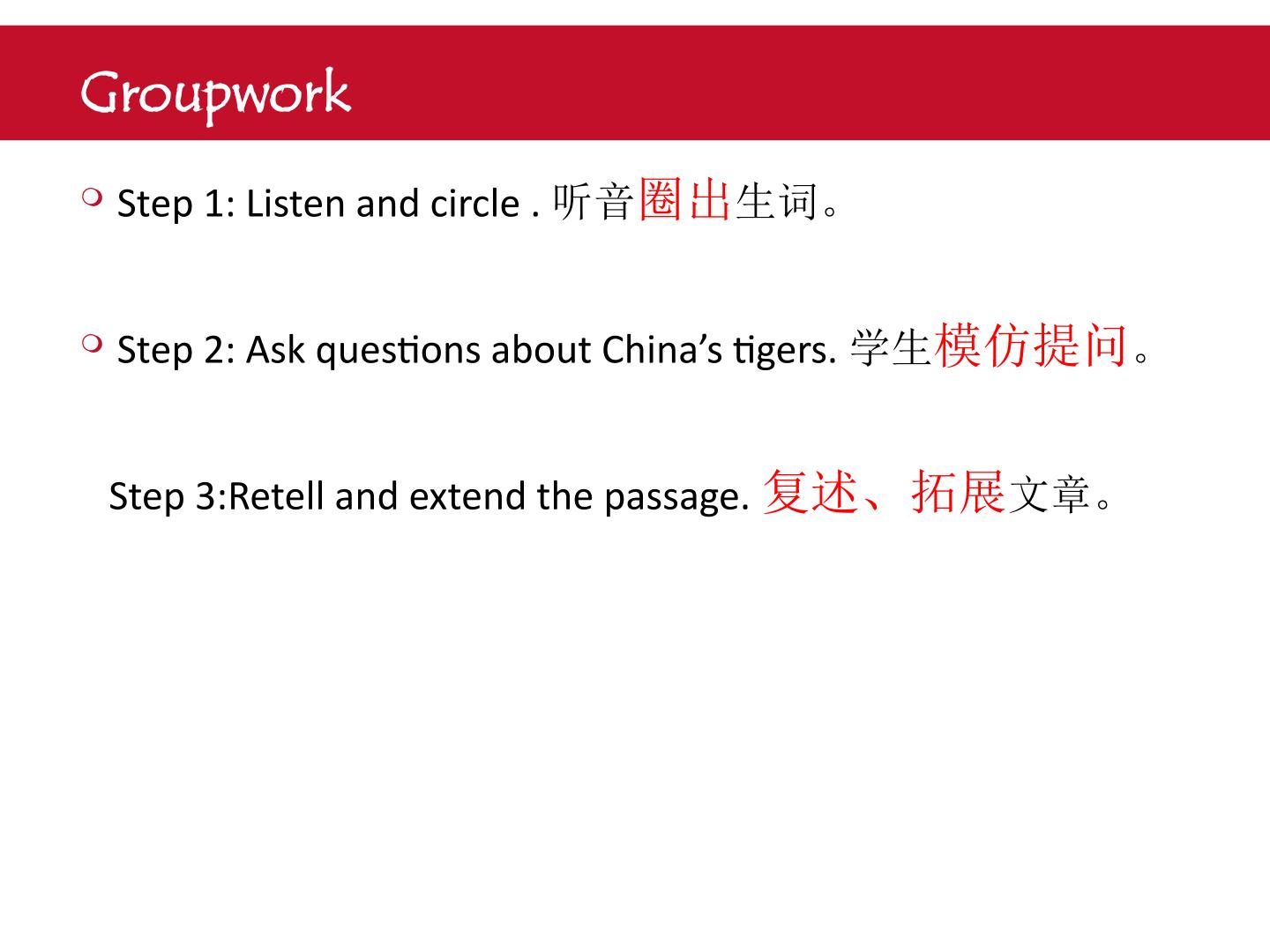 Groupwork

• Step 1: Listen and circle . 听音圈出生词。

• Step 2: Ask questions about China's tigers. 学生模仿提问。

Step 3:Retell and extend the passage. 复述、拓展文章。